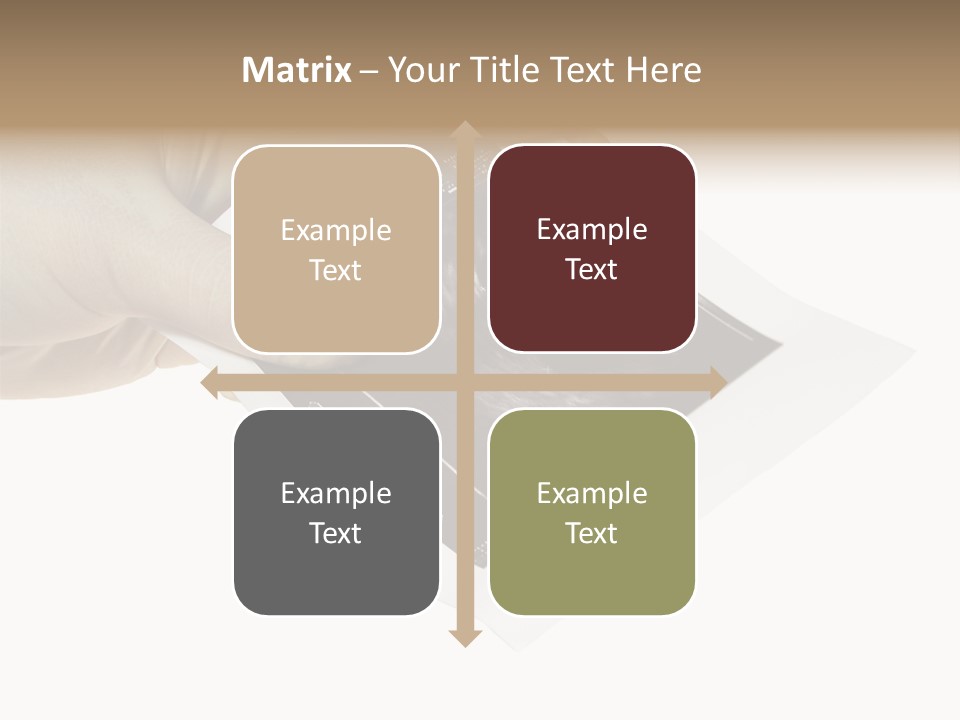 Matrix – Your Title Text Here

Example Text

Example Text

Example Text

Example Text